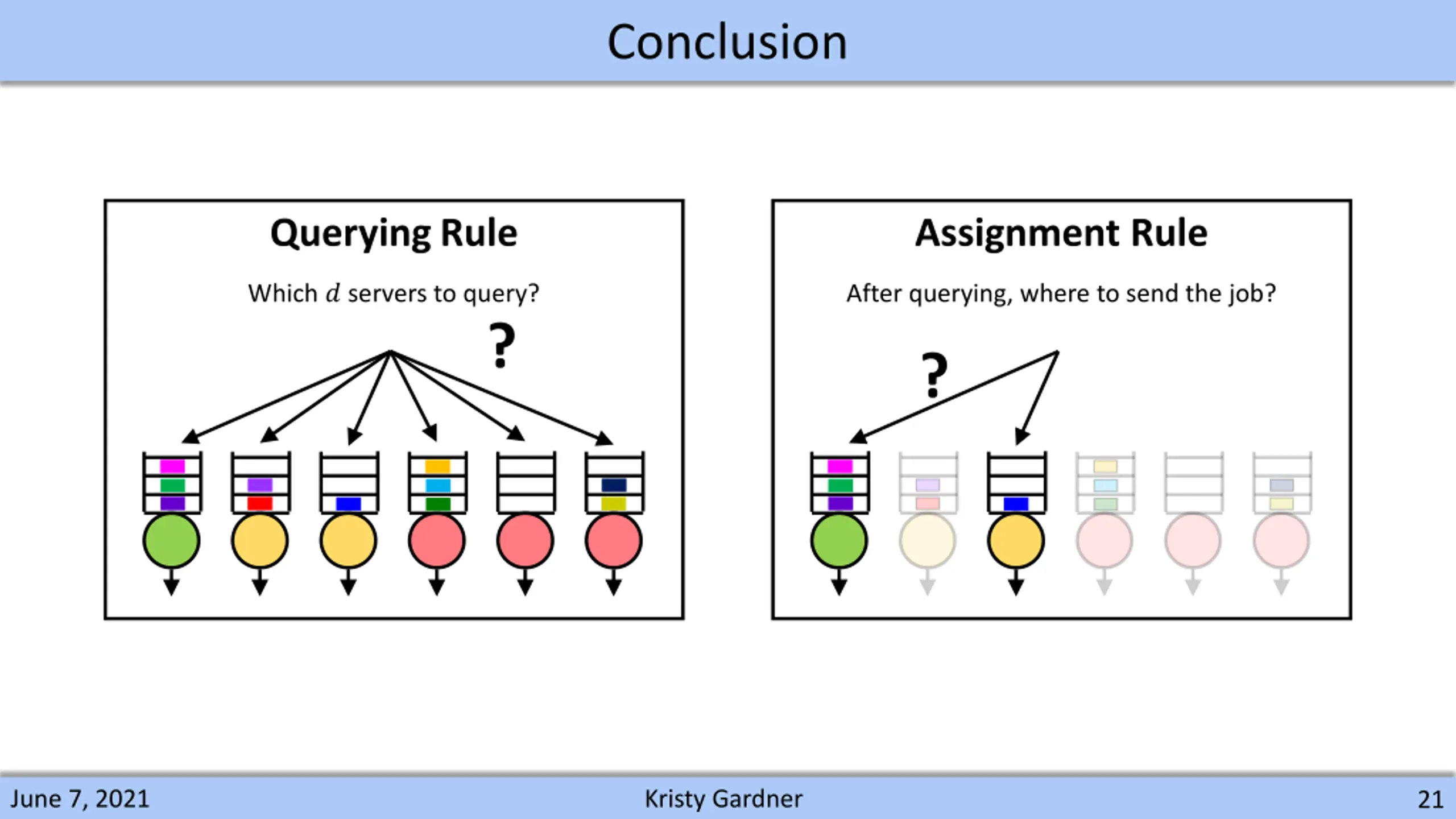 Conclusion

Querying Rule

Which $d$ servers to query?

?

Assignment Rule

After querying, where to send the job?

?

June 7, 2021

Kristy Gardner

21